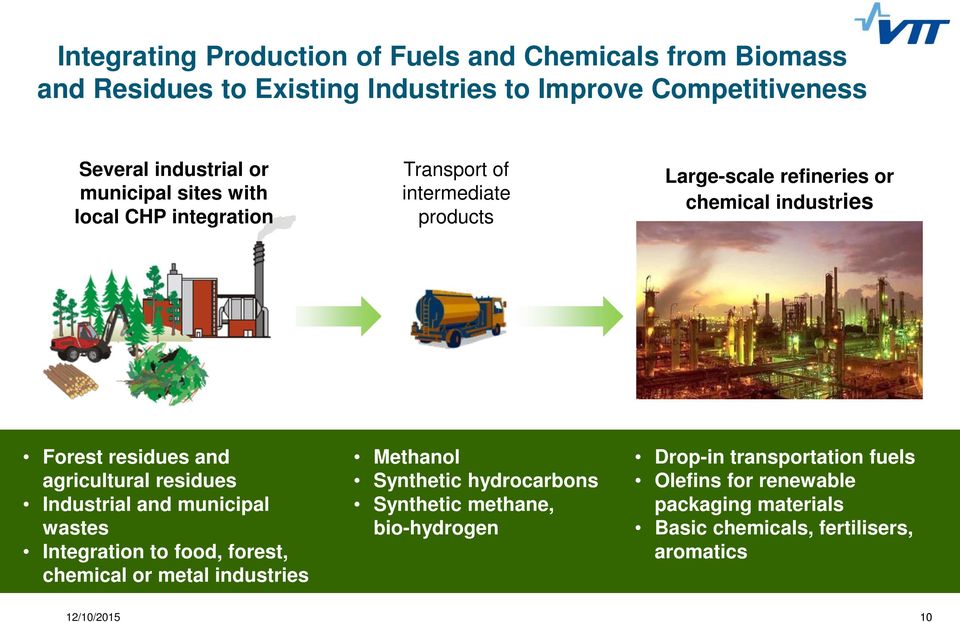 VTT

Integrating Production of Fuels and Chemicals from Biomass and Residues to Existing Industries to Improve Competitiveness

Several industrial or municipal sites with local CHP integration

Transport of intermediate products

Large-scale refineries or chemical industries

• Forest residues and agricultural residues
• Industrial and municipal wastes
• Integration to food, forest, chemical or metal industries

• Methanol
• Synthetic hydrocarbons
• Synthetic methane, bio-hydrogen

• Drop-in transportation fuels
• Olefins for renewable packaging materials
• Basic chemicals, fertilisers, aromatics

12/10/2015

10